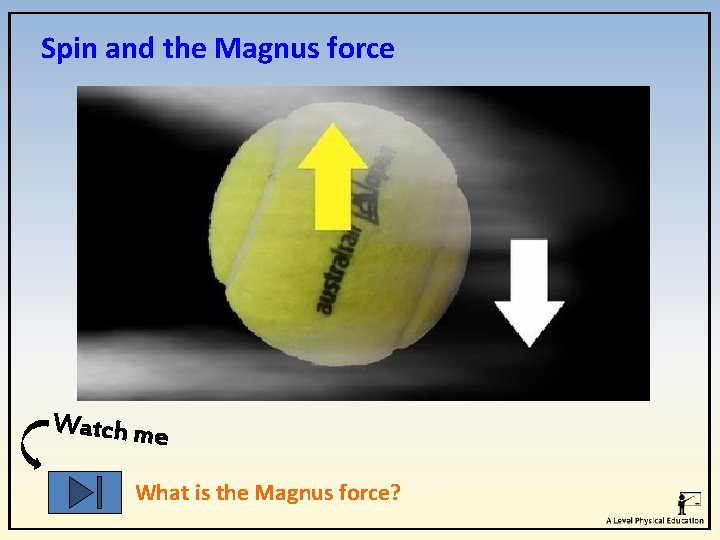 Spin and the Magnus force

australian open

Watch me

What is the Magnus force?

A Level Physical Education